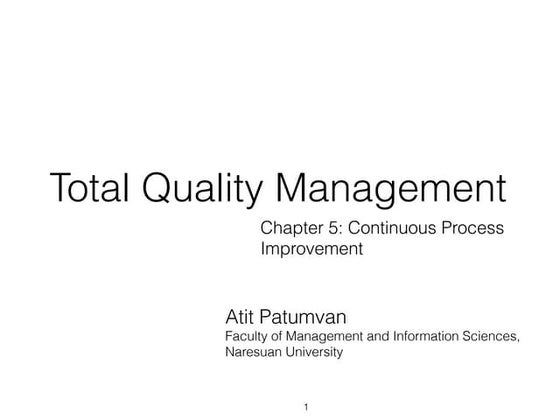 Total Quality Management

Chapter 5: Continuous Process Improvement

Atit Patumvan
Faculty of Management and Information Sciences, Naresuan University

1